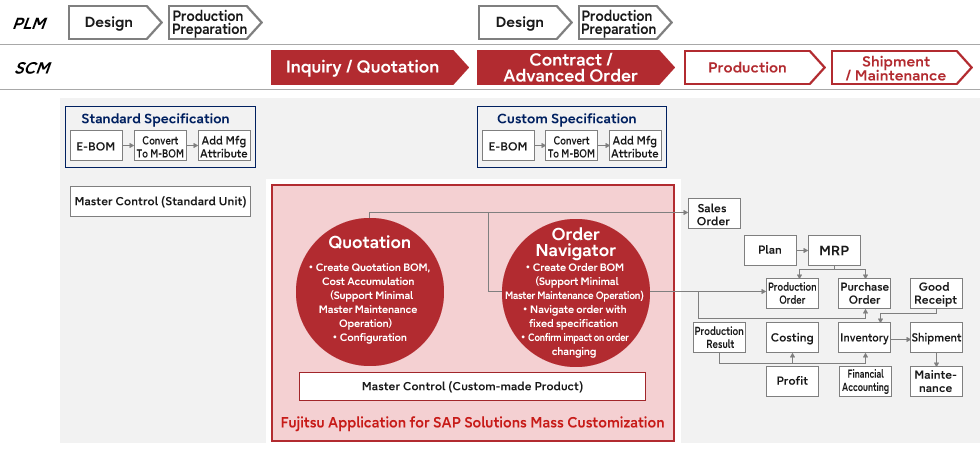 PLM Design Production Preparation Design Production Preparation

SCM Inquiry / Quotation Contract / Advanced Order Production Shipment / Maintenance

Standard Specification
E-BOM Convert To M-BOM Add Mfg Attribute

Custom Specification
E-BOM Convert To M-BOM Add Mfg Attribute

Master Control (Standard Unit)

Quotation
• Create Quotation BOM, Cost Accumulation (Support Minimal Master Maintenance Operation)
• Configuration

Order Navigator
• Create Order BOM (Support Minimal Master Maintenance Operation)
• Navigate order with fixed specification
• Confirm impact on order changing

Master Control (Custom-made Product)

Fujitsu Application for SAP Solutions Mass Customization

Sales Order

Plan

MRP

Production Order

Purchase Order

Good Receipt

Production Result

Costing

Inventory

Shipment

Profit

Financial Accounting

Maintenance